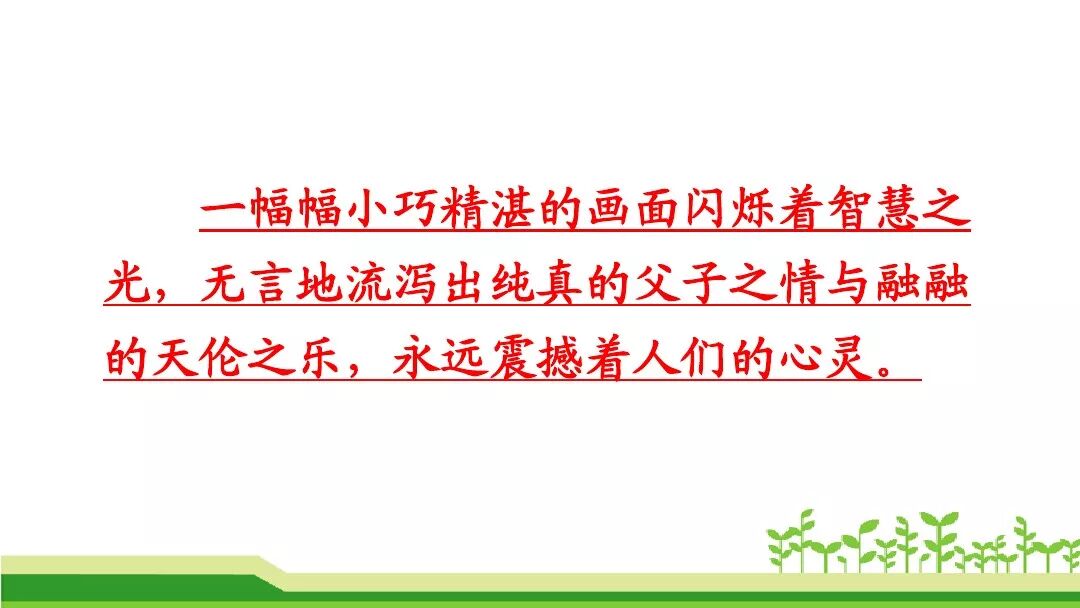 一幅幅小巧精湛的画面闪烁着智慧之光，无言地流泻出纯真的父子之情与融融的天伦之乐，永远震撼着人们的心灵。